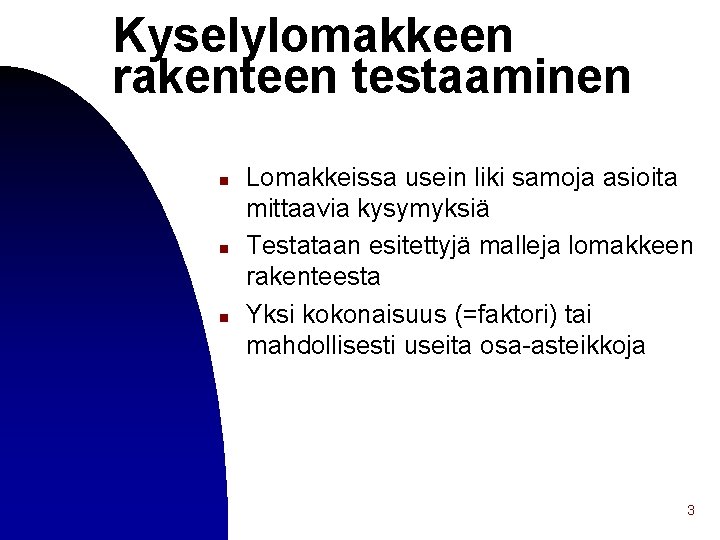 Kyselylomakkeen rakenteen testaaminen

- Lomakkeissa usein liki samoja asioita mittaavia kysymyksiä
- Testataan esitettyjä malleja lomakkeen rakenteesta
- Yksi kokonaisuus (=faktori) tai mahdollisesti useita osa-asteikkoja

3